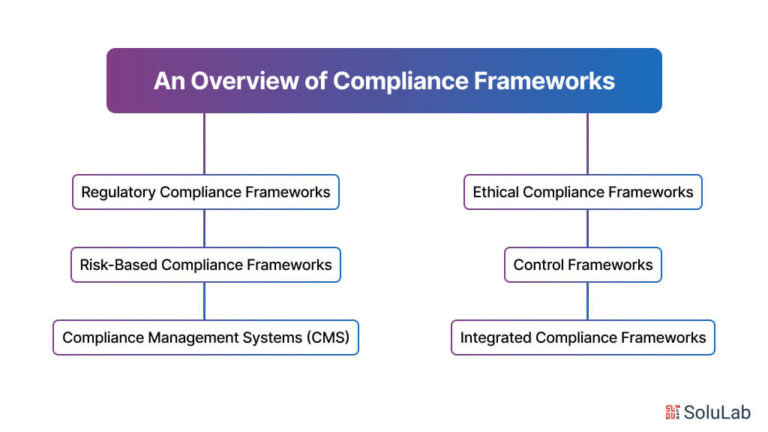 An Overview of Compliance Frameworks

Regulatory Compliance Frameworks

Risk-Based Compliance Frameworks

Compliance Management Systems (CMS)

Ethical Compliance Frameworks

Control Frameworks

Integrated Compliance Frameworks

SoluLab